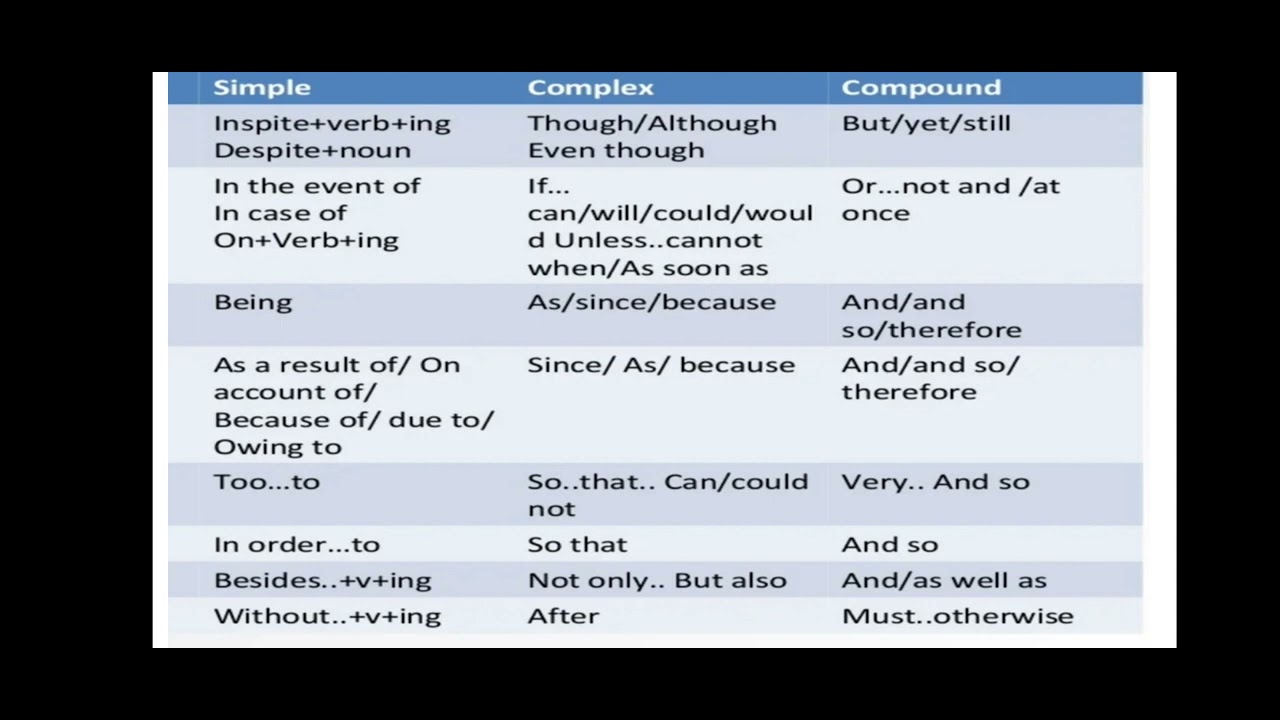 | Simple | Complex | Compound |
|---|---|---|
| Inspite+verb+ing Despite+noun | Though/Although Even though | But/yet/still |
| In the event of In case of On+Verb+ing | If... can/will/could/would Unless..cannot when/As soon as | Or...not and /at once |
| Being | As/since/because | And/and so/therefore |
| As a result of/ On account of/ Because of/ due to/ Owing to | Since/ As/ because | And/and so/ therefore |
| Too...to | So..that.. Can/could not | Very.. And so |
| In order...to | So that | And so |
| Besides..+v+ing | Not only.. But also | And/as well as |
| Without..+v+ing | After | Must..otherwise |